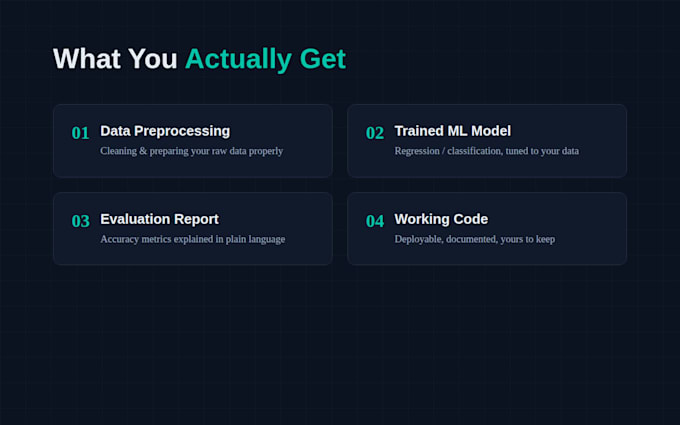 What You Actually Get

01 Data Preprocessing
Cleaning & preparing your raw data properly

02 Trained ML Model
Regression / classification, tuned to your data

03 Evaluation Report
Accuracy metrics explained in plain language

04 Working Code
Deployable, documented, yours to keep